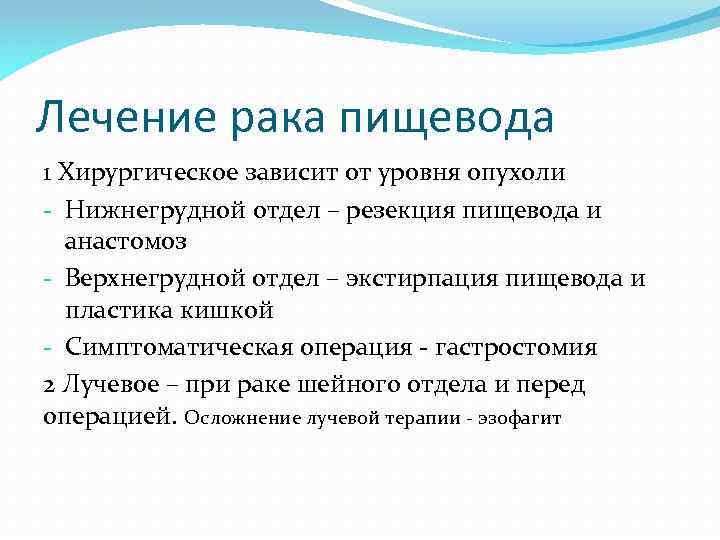 Лечение рака пищевода

1 Хирургическое зависит от уровня опухоли

- Нижнегрудной отдел – резекция пищевода и анастомоз
- Верхнегрудной отдел – экстирпация пищевода и пластика кишкой
- Симптоматическая операция - гастростомия

2 Лучевое – при раке шейного отдела и перед операцией. Осложнение лучевой терапии - эзофагит